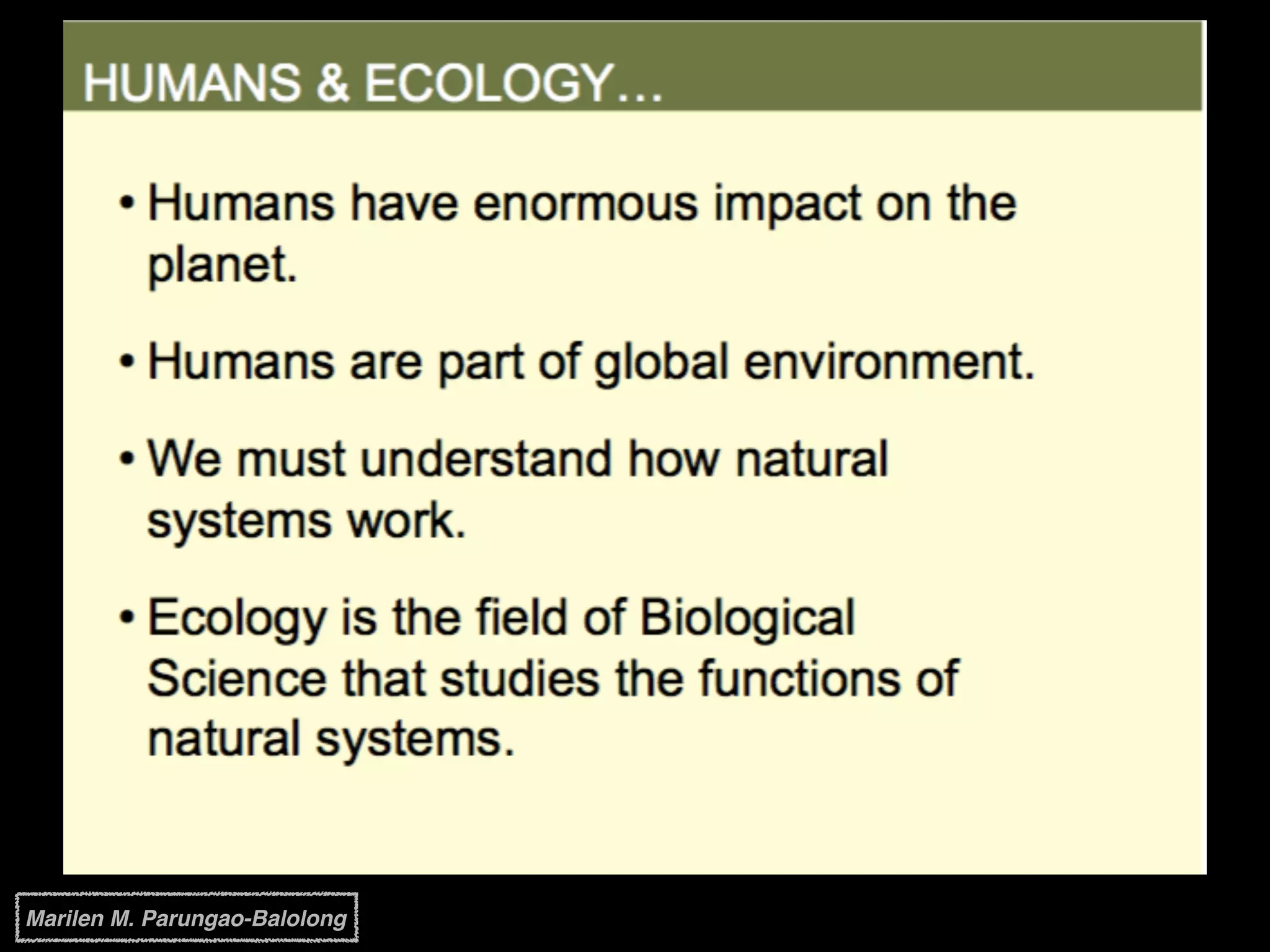 HUMANS & ECOLOGY…

• Humans have enormous impact on the planet.

• Humans are part of global environment.

• We must understand how natural systems work.

• Ecology is the field of Biological Science that studies the functions of natural systems.

Marilen M. Parungao-Balolong